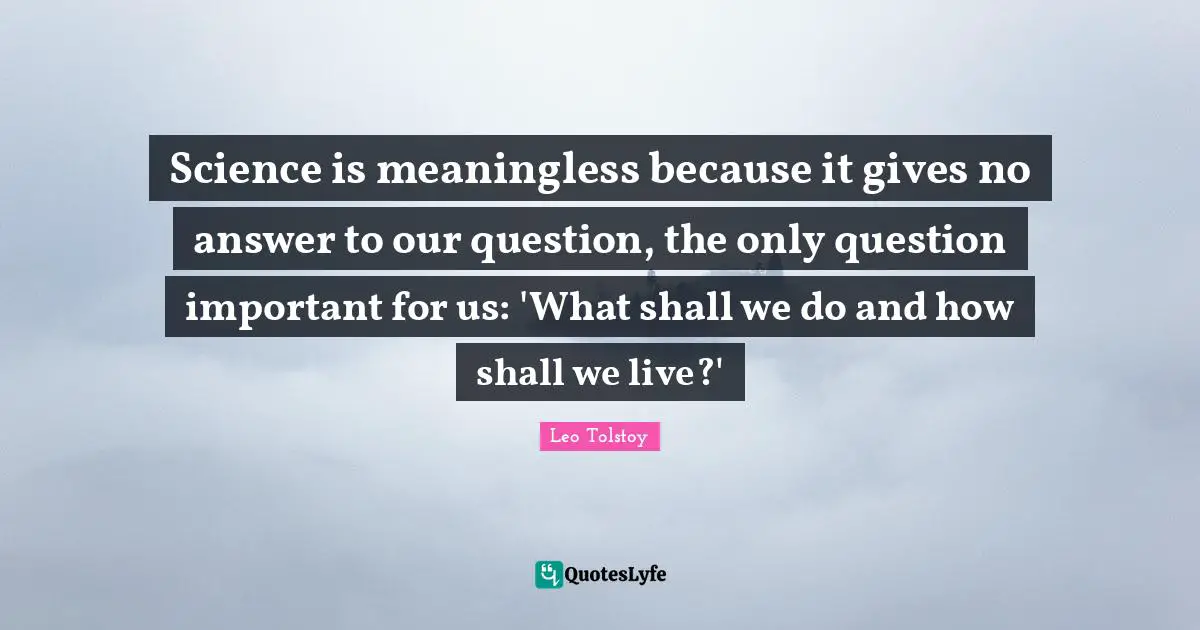 Science is meaningless because it gives no answer to our question, the only question important for us: 'What shall we do and how shall we live?'

Leo Tolstoy

QuotesLyfe